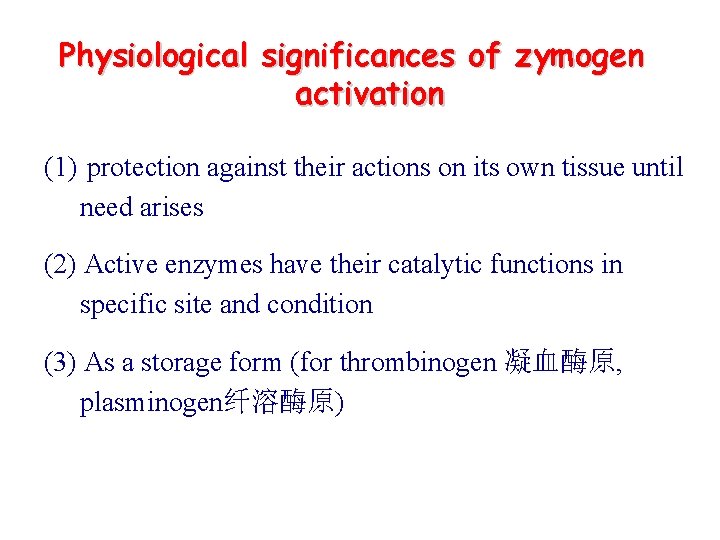 Physiological significances of zymogen activation

(1) protection against their actions on its own tissue until need arises

(2) Active enzymes have their catalytic functions in specific site and condition

(3) As a storage form (for thrombinogen 凝血酶原, plasminogen纤溶酶原)